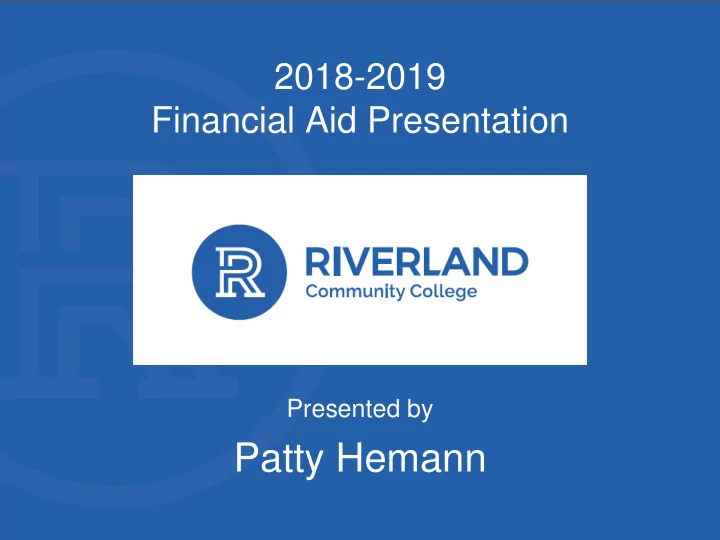 2018-2019
Financial Aid Presentation

R
RIVERLAND
Community College

Presented by
Patty Hemann